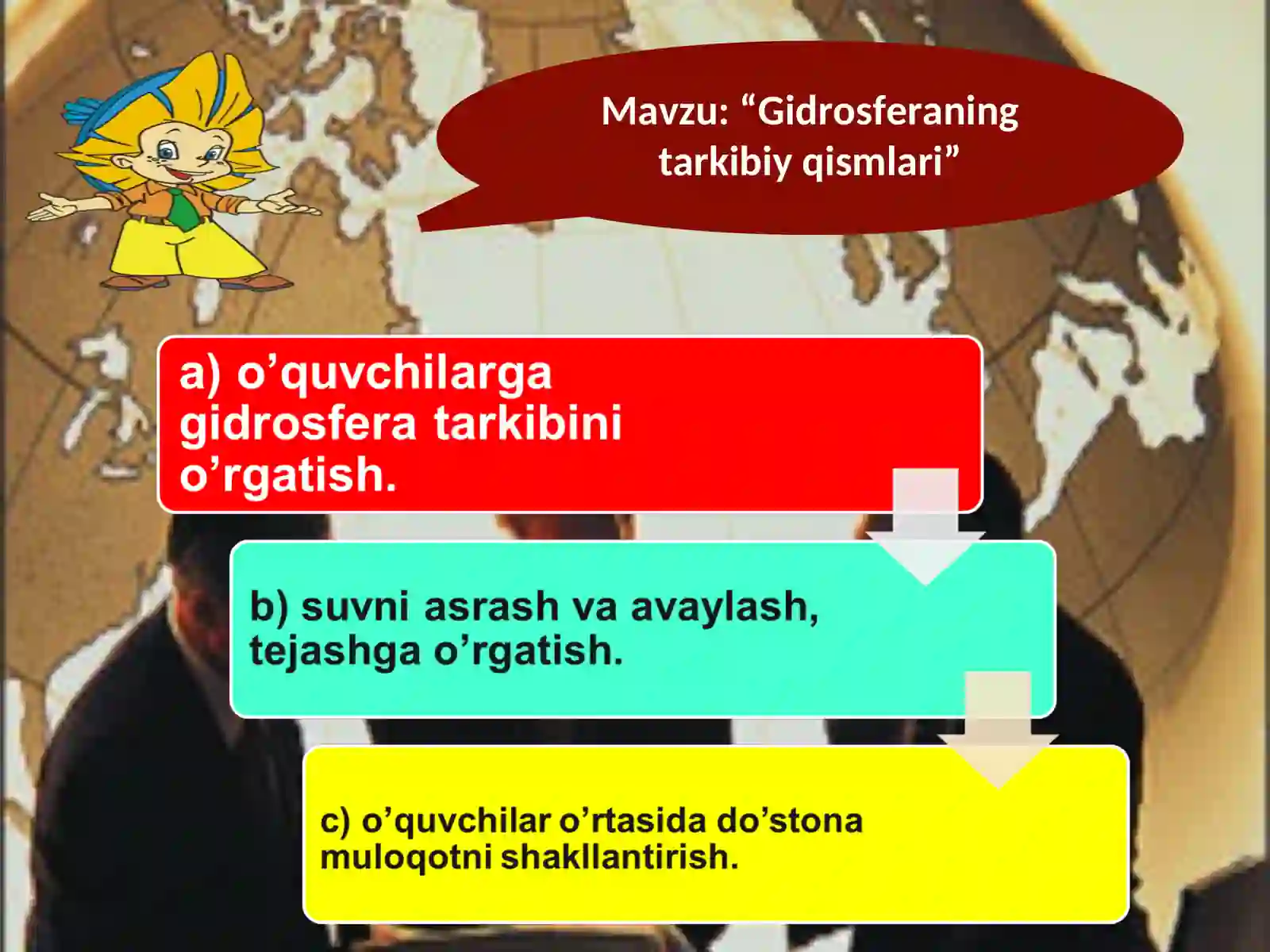 Mavzu: “Gidrosferaning tarkibiy qismlari”

a) o’quvchilarga gidrosfera tarkibini o’rgatish.

b) suvni asrash va avaylash, tejashga o’rgatish.

c) o’quvchilar o’rtasida do’stona muloqotni shakllantirish.